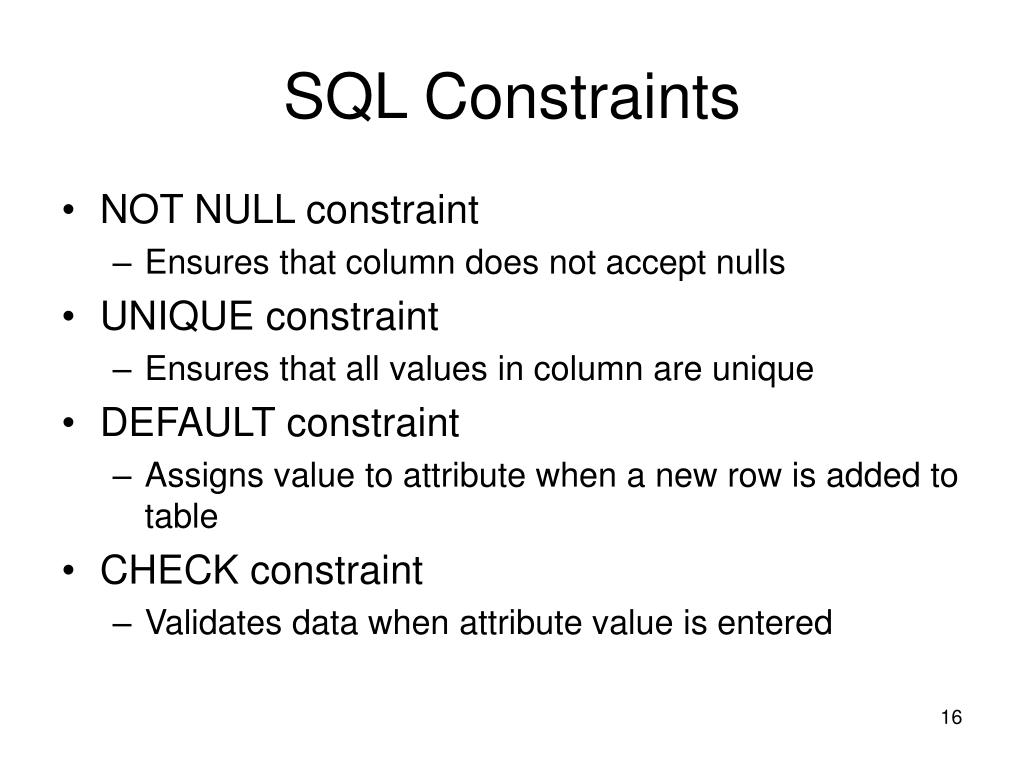 SQL Constraints

• NOT NULL constraint
– Ensures that column does not accept nulls
• UNIQUE constraint
– Ensures that all values in column are unique
• DEFAULT constraint
– Assigns value to attribute when a new row is added to table
• CHECK constraint
– Validates data when attribute value is entered

16